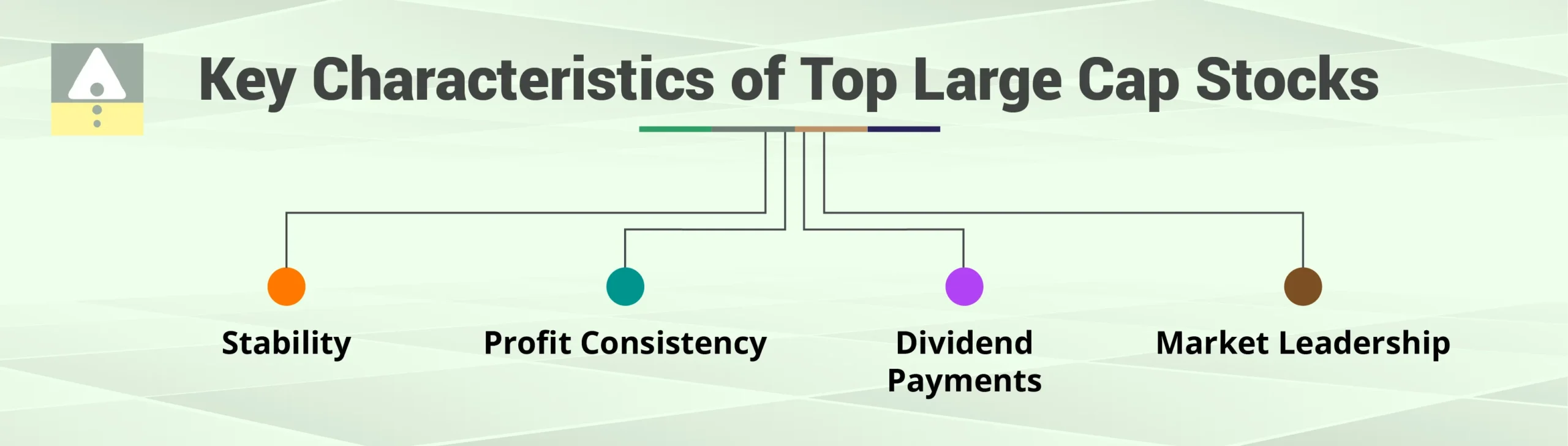 Key Characteristics of Top Large Cap Stocks

Stability

Profit Consistency

Dividend Payments

Market Leadership